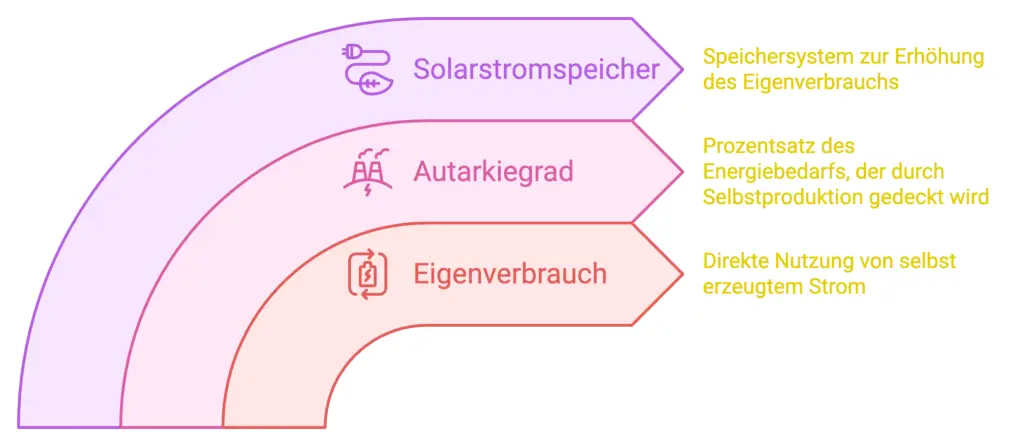 Solarstromspeicher

Speichersystem zur Erhöhung des Eigenverbrauchs

Autarkiegrad

Prozentsatz des Energiebedarfs, der durch Selbstproduktion gedeckt wird

Eigenverbrauch

Direkte Nutzung von selbst erzeugtem Strom